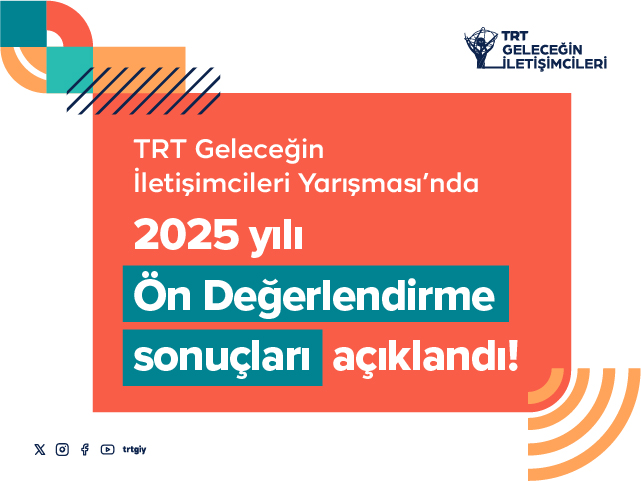 TRT GELECEĞİN İLETİŞİMCİLERİ

TRT Geleceğin İletişimcileri Yarışması'nda

2025 yılı

Ön Değerlendirme

sonuçları açıklandı!

trtgiy